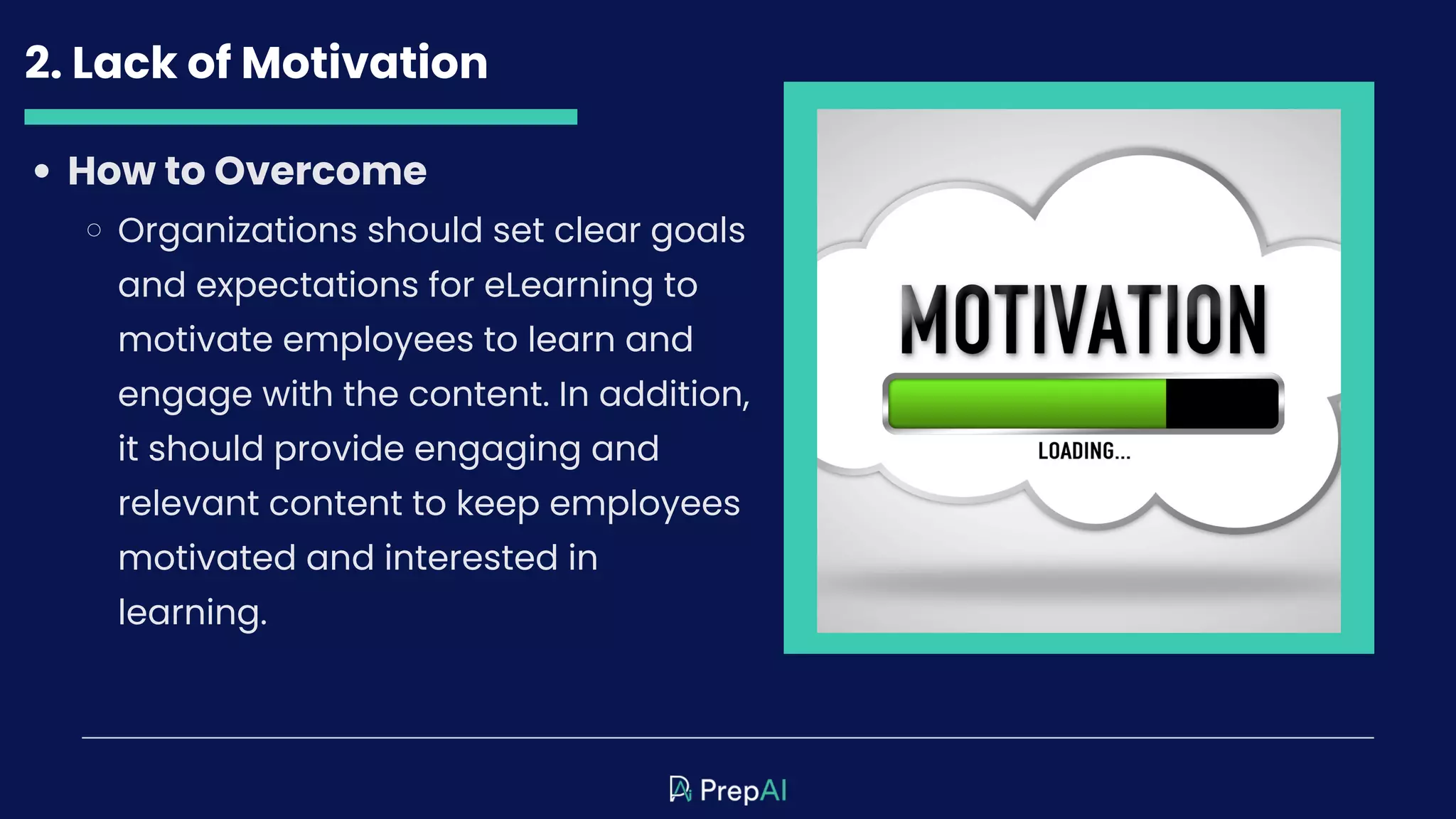 2. Lack of Motivation

• How to Overcome

○ Organizations should set clear goals and expectations for eLearning to motivate employees to learn and engage with the content. In addition, it should provide engaging and relevant content to keep employees motivated and interested in learning.

MOTIVATION

LOADING...

PrepAI